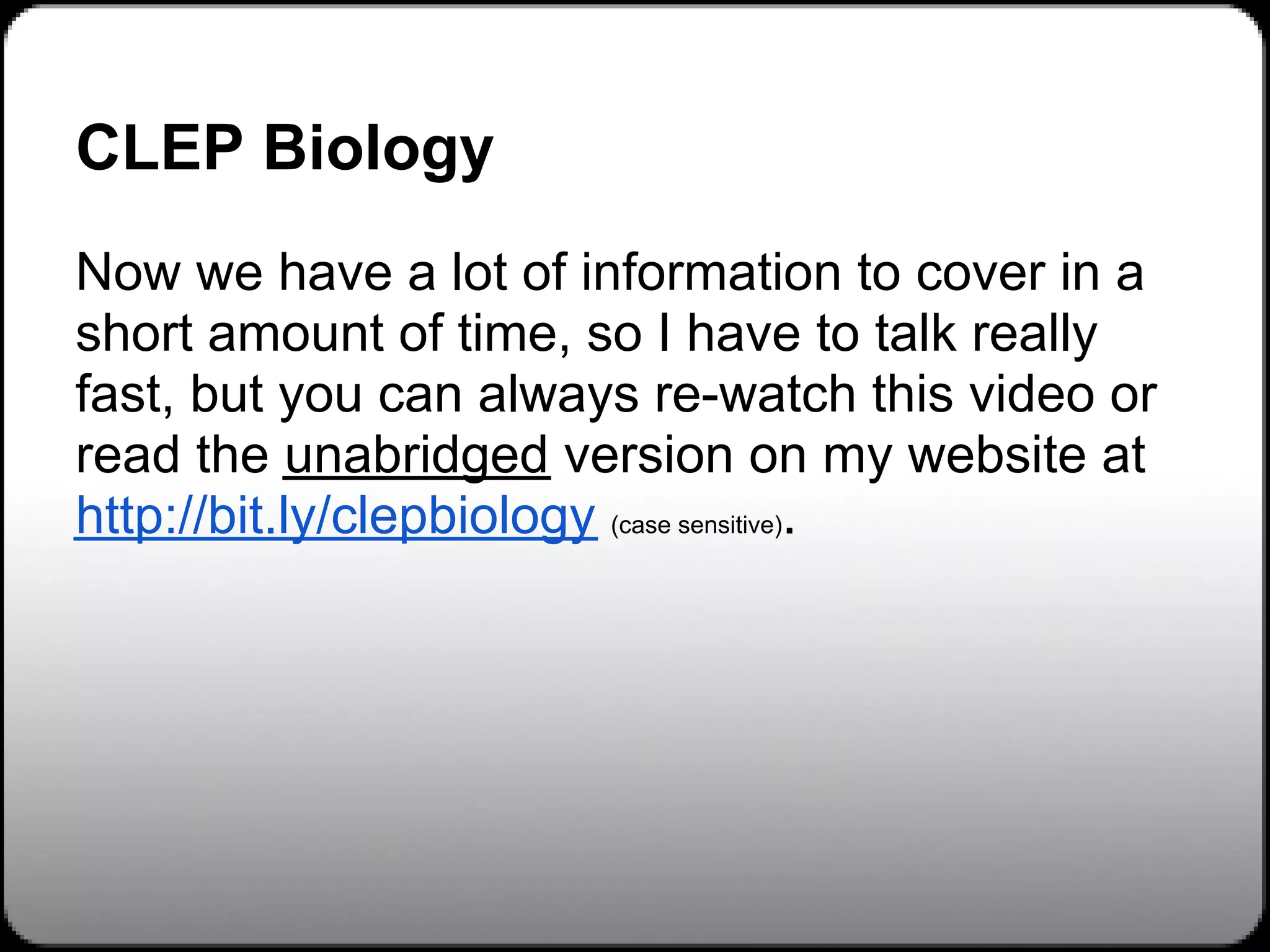 CLEP Biology

Now we have a lot of information to cover in a short amount of time, so I have to talk really fast, but you can always re-watch this video or read the unabridged version on my website at http://bit.ly/clepbiology (case sensitive).